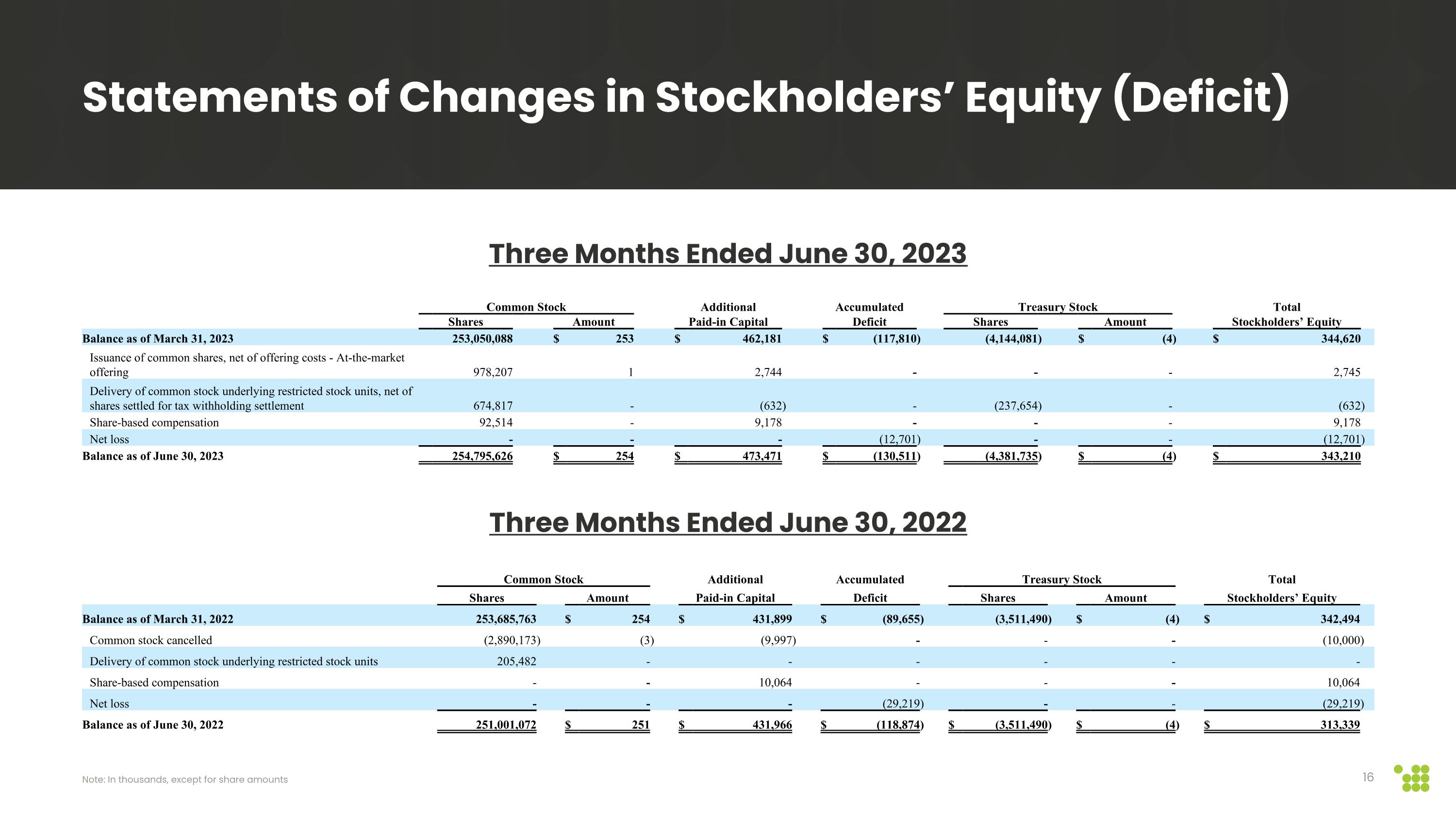 Statements of Changes in Stockholders’ Equity (Deficit)

Three Months Ended June 30, 2023

| | Common Stock Shares | Common Stock Amount | Additional Paid-in Capital | Accumulated Deficit | Treasury Stock Shares | Treasury Stock Amount | Total Stockholders’ Equity |
|---|---|---|---|---|---|---|---|
| Balance as of March 31, 2023 | 253,050,088 | $ 253 | $ 462,181 | $ (117,810) | (4,144,081) | $ (4) | $ 344,620 |
| Issuance of common shares, net of offering costs - At-the-market offering | 978,207 | 1 | 2,744 | - | - | - | 2,745 |
| Delivery of common stock underlying restricted stock units, net of shares settled for tax withholding settlement | 674,817 | - | (632) | - | (237,654) | - | (632) |
| Share-based compensation | 92,514 | - | 9,178 | - | - | - | 9,178 |
| Net loss | - | - | - | (12,701) | - | - | (12,701) |
| Balance as of June 30, 2023 | 254,795,626 | $ 254 | $ 473,471 | $ (130,511) | (4,381,735) | $ (4) | $ 343,210 |

Three Months Ended June 30, 2022

| | Common Stock Shares | Common Stock Amount | Additional Paid-in Capital | Accumulated Deficit | Treasury Stock Shares | Treasury Stock Amount | Total Stockholders’ Equity |
|---|---|---|---|---|---|---|---|
| Balance as of March 31, 2022 | 253,685,763 | $ 254 | $ 431,899 | $ (89,655) | (3,511,490) | $ (4) | $ 342,494 |
| Common stock cancelled | (2,890,173) | (3) | (9,997) | - | - | - | (10,000) |
| Delivery of common stock underlying restricted stock units | 205,482 | - | - | - | - | - | - |
| Share-based compensation | - | - | 10,064 | - | - | - | 10,064 |
| Net loss | - | - | - | (29,219) | - | - | (29,219) |
| Balance as of June 30, 2022 | 251,001,072 | $ 251 | $ 431,966 | $ (118,874) | $ (3,511,490) | $ (4) | $ 313,339 |

Note: In thousands, except for share amounts

16